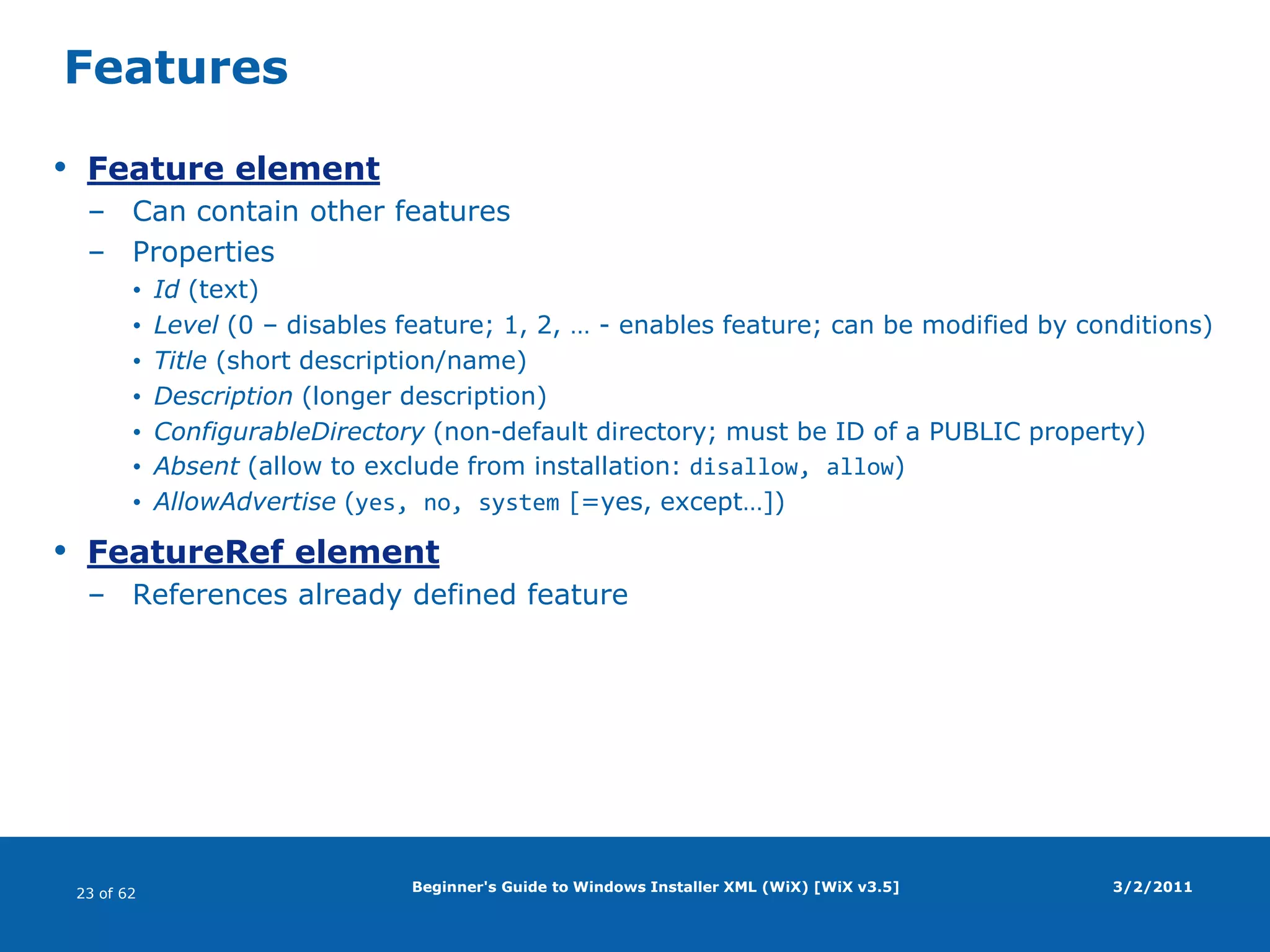 Features

• Feature element
– Can contain other features
– Properties
• Id (text)
• Level (0 – disables feature; 1, 2, … - enables feature; can be modified by conditions)
• Title (short description/name)
• Description (longer description)
• ConfigurableDirectory (non-default directory; must be ID of a PUBLIC property)
• Absent (allow to exclude from installation: disallow, allow)
• AllowAdvertise (yes, no, system [=yes, except…])

• FeatureRef element
– References already defined feature

23 of 62

Beginner's Guide to Windows Installer XML (WiX) [WiX v3.5]

3/2/2011